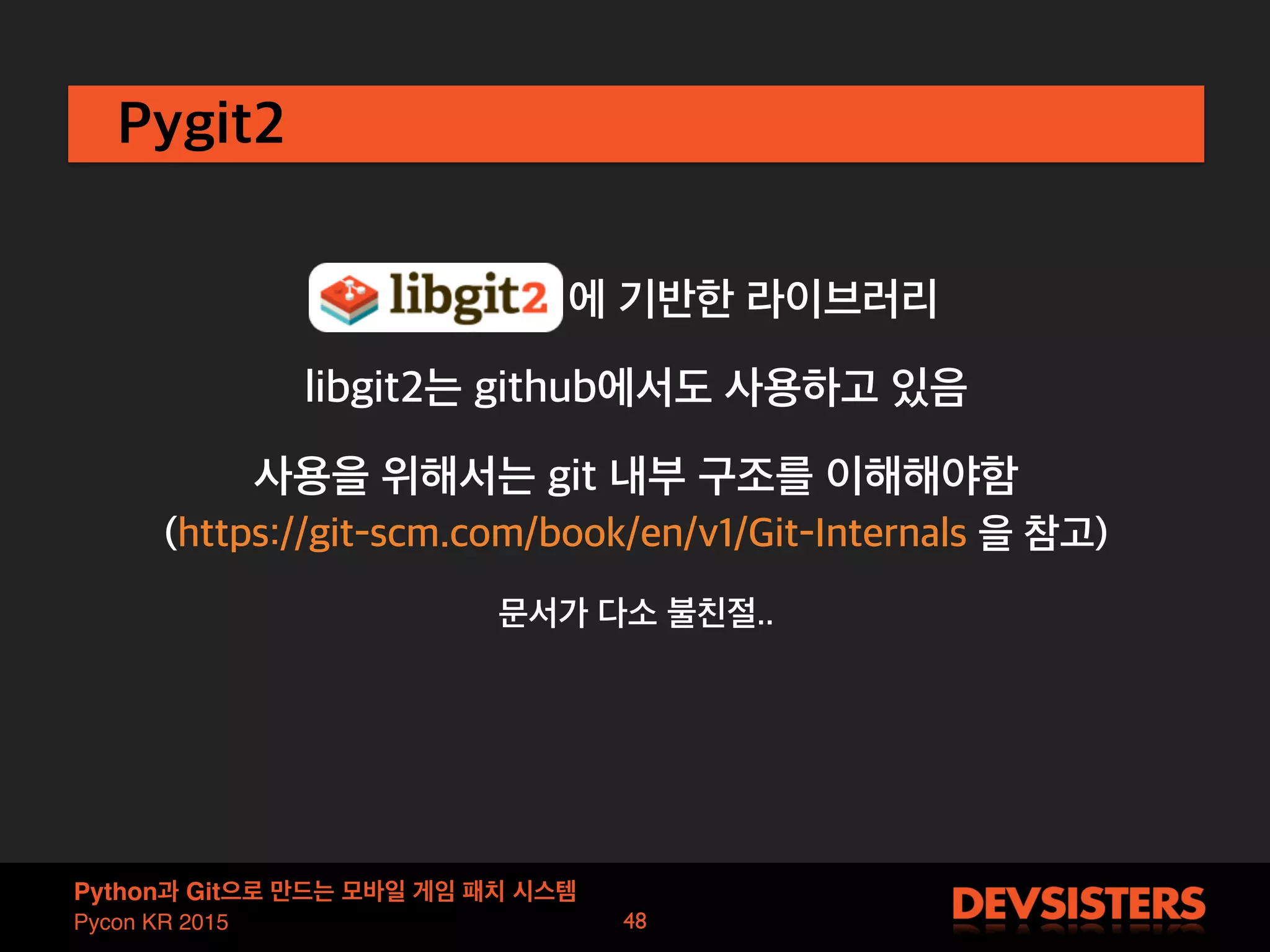 Pygit2

libgit2 에 기반한 라이브러리

libgit2는 github에서도 사용하고 있음

사용을 위해서는 git 내부 구조를 이해해야함
(https://git-scm.com/book/en/v1/Git-Internals 을 참고)

문서가 다소 불친절..

Python과 Git으로 만드는 모바일 게임 패치 시스템
Pycon KR 2015

48

DEVSISTERS